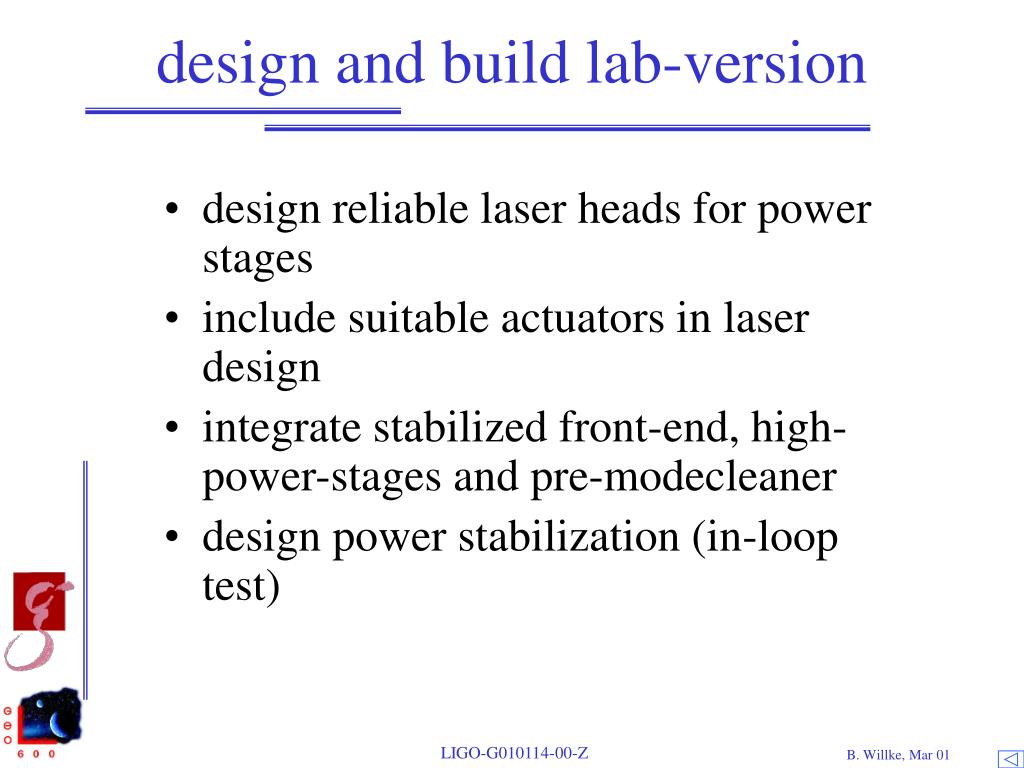 design and build lab-version

• design reliable laser heads for power stages
• include suitable actuators in laser design
• integrate stabilized front-end, high-power-stages and pre-modecleaner
• design power stabilization (in-loop test)

G
E
O
6 0 0

LIGO-G010114-00-Z

B. Willke, Mar 01